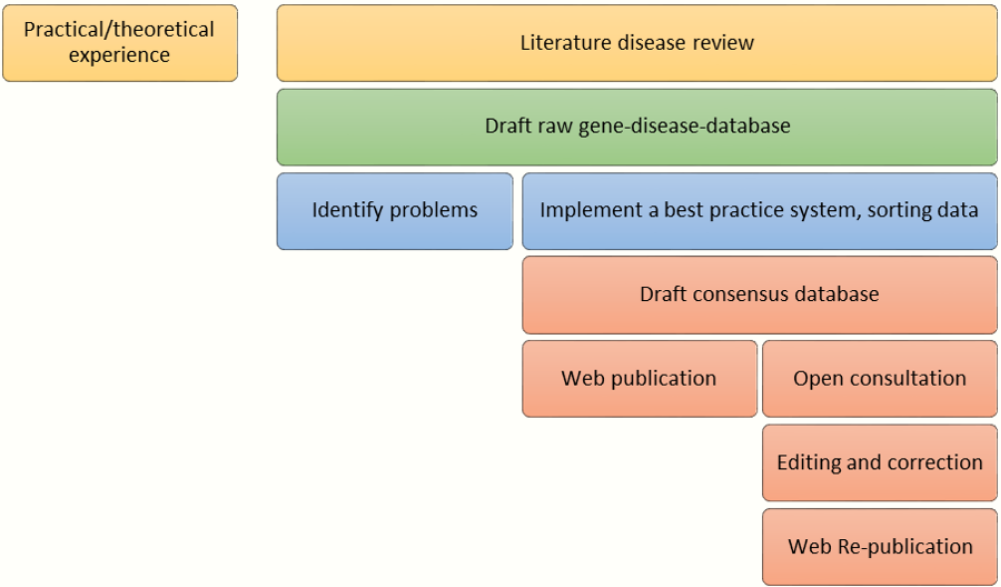 Practical/theoretical experience

Literature disease review

Draft raw gene-disease-database

Identify problems

Implement a best practice system, sorting data

Draft consensus database

Web publication

Open consultation

Editing and correction

Web Re-publication